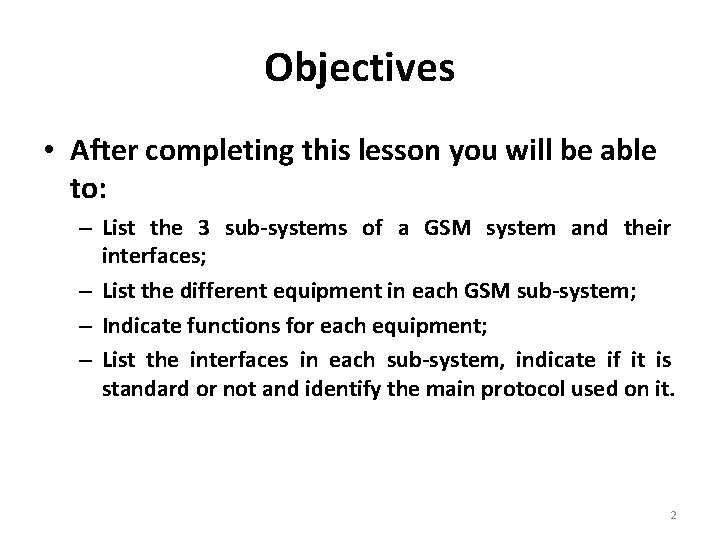 Objectives

• After completing this lesson you will be able to:

– List the 3 sub-systems of a GSM system and their interfaces;

– List the different equipment in each GSM sub-system;

– Indicate functions for each equipment;

– List the interfaces in each sub-system, indicate if it is standard or not and identify the main protocol used on it.

2